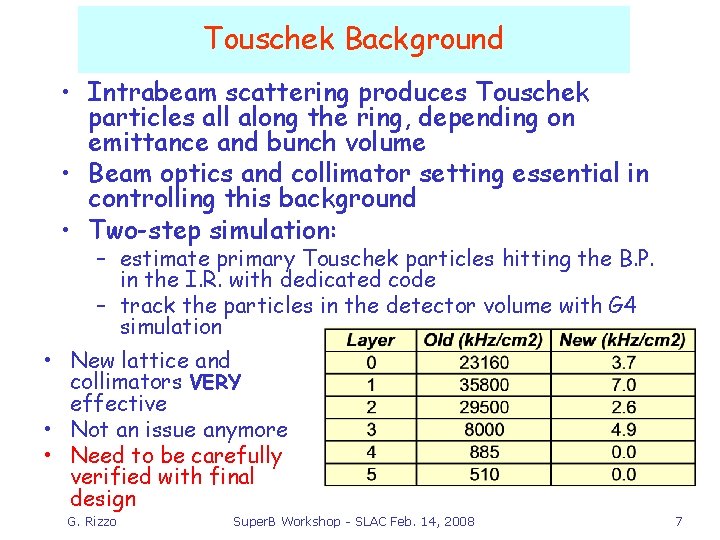 Touschek Background

• Intrabeam scattering produces Touschek particles all along the ring, depending on emittance and bunch volume

• Beam optics and collimator setting essential in controlling this background

• Two-step simulation:
  – estimate primary Touschek particles hitting the B.P. in the I.R. with dedicated code
  – track the particles in the detector volume with G4 simulation

• New lattice and collimators VERY effective

• Not an issue anymore

• Need to be carefully verified with final design

| Layer | Old (kHz/cm2) | New (kHz/cm2) |
|---|---|---|
| 0 | 23160 | 3.7 |
| 1 | 35800 | 7.0 |
| 2 | 29500 | 2.6 |
| 3 | 8000 | 4.9 |
| 4 | 885 | 0.0 |
| 5 | 510 | 0.0 |

G. Rizzo SuperB Workshop - SLAC Feb. 14, 2008 7